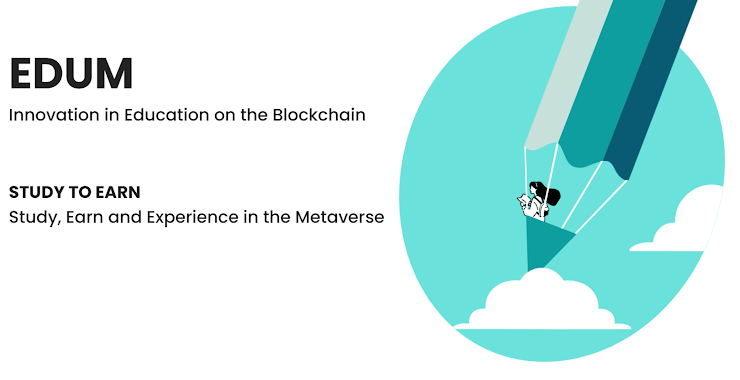 EDUM
Innovation in Education on the Blockchain

STUDY TO EARN
Study, Earn and Experience in the Metaverse